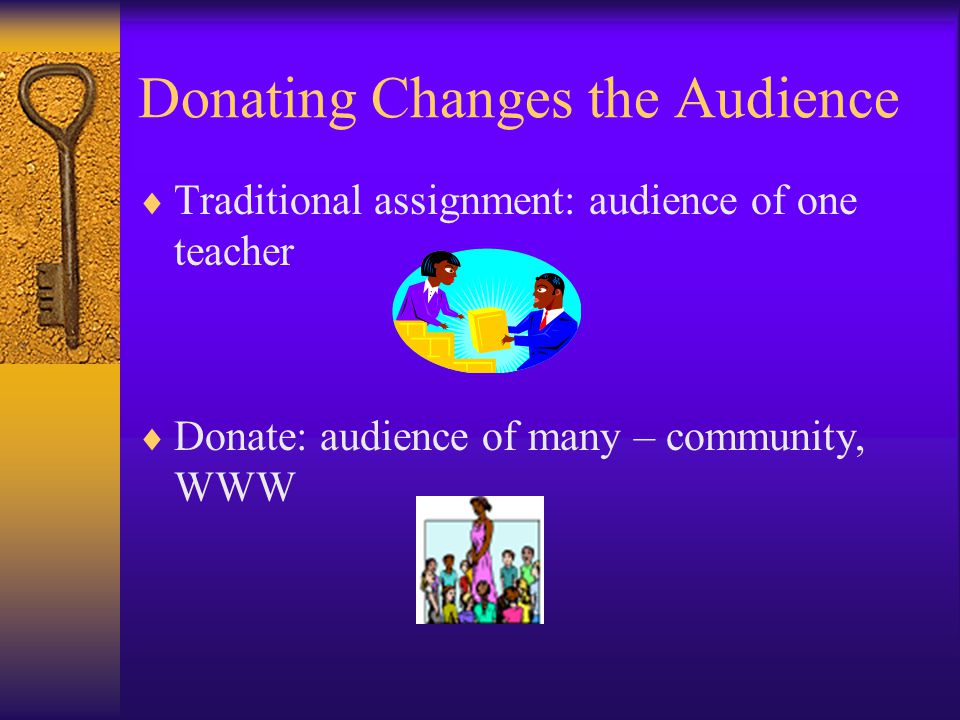 Donating Changes the Audience

♦ Traditional assignment: audience of one teacher

♦ Donate: audience of many – community, WWW